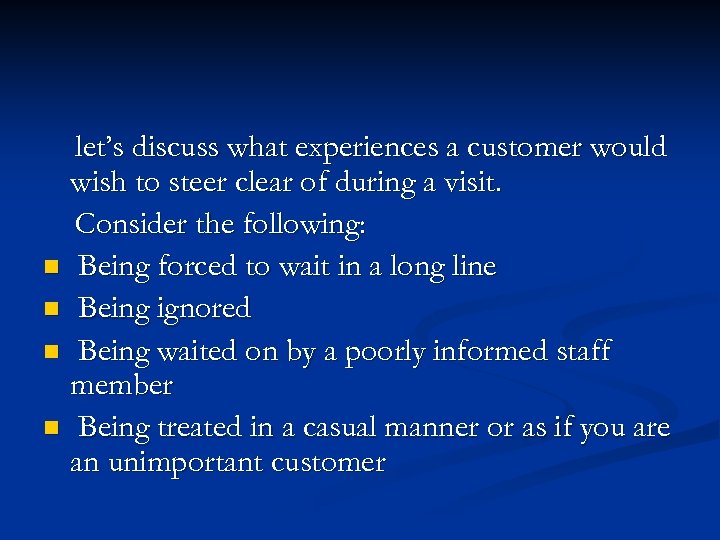 let’s discuss what experiences a customer would wish to steer clear of during a visit.

Consider the following:

- Being forced to wait in a long line
- Being ignored
- Being waited on by a poorly informed staff member
- Being treated in a casual manner or as if you are an unimportant customer